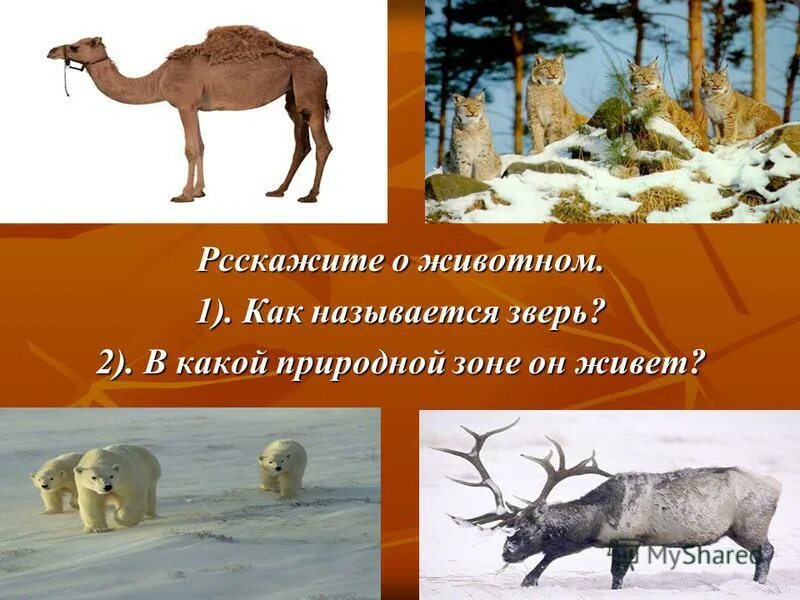 Рсскажите о животном.
1). Как называется зверь?
2). В какой природной зоне он живет?

MyShared